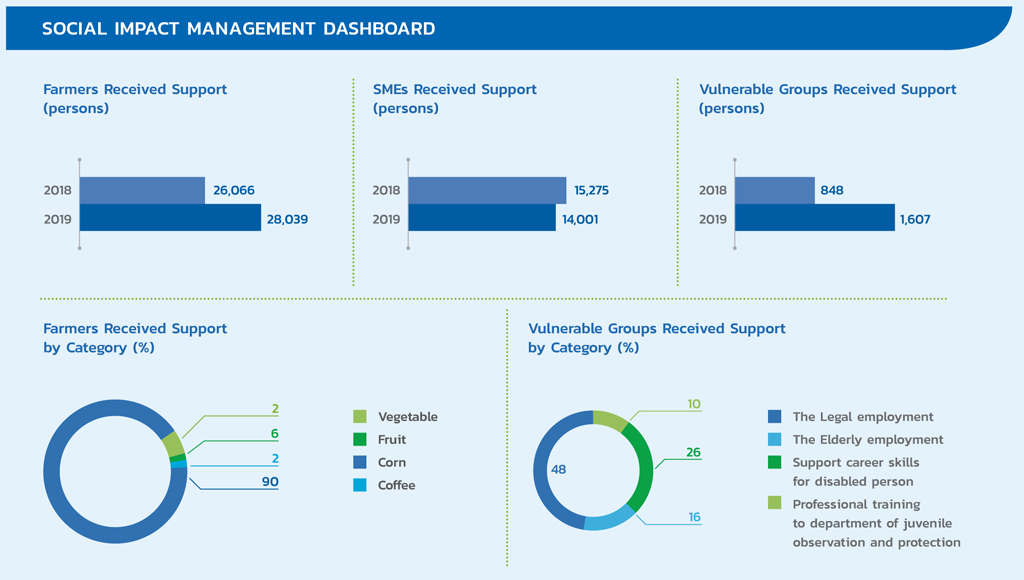 SOCIAL IMPACT MANAGEMENT DASHBOARD

Farmers Received Support (persons)

2018 26,066
2019 28,039

SMEs Received Support (persons)

2018 15,275
2019 14,001

Vulnerable Groups Received Support (persons)

2018 848
2019 1,607

Farmers Received Support by Category (%)

2
6
2
90

Vegetable
Fruit
Corn
Coffee

Vulnerable Groups Received Support by Category (%)

10
26
16
48

The Legal employment
The Elderly employment
Support career skills for disabled person
Professional training to department of juvenile observation and protection